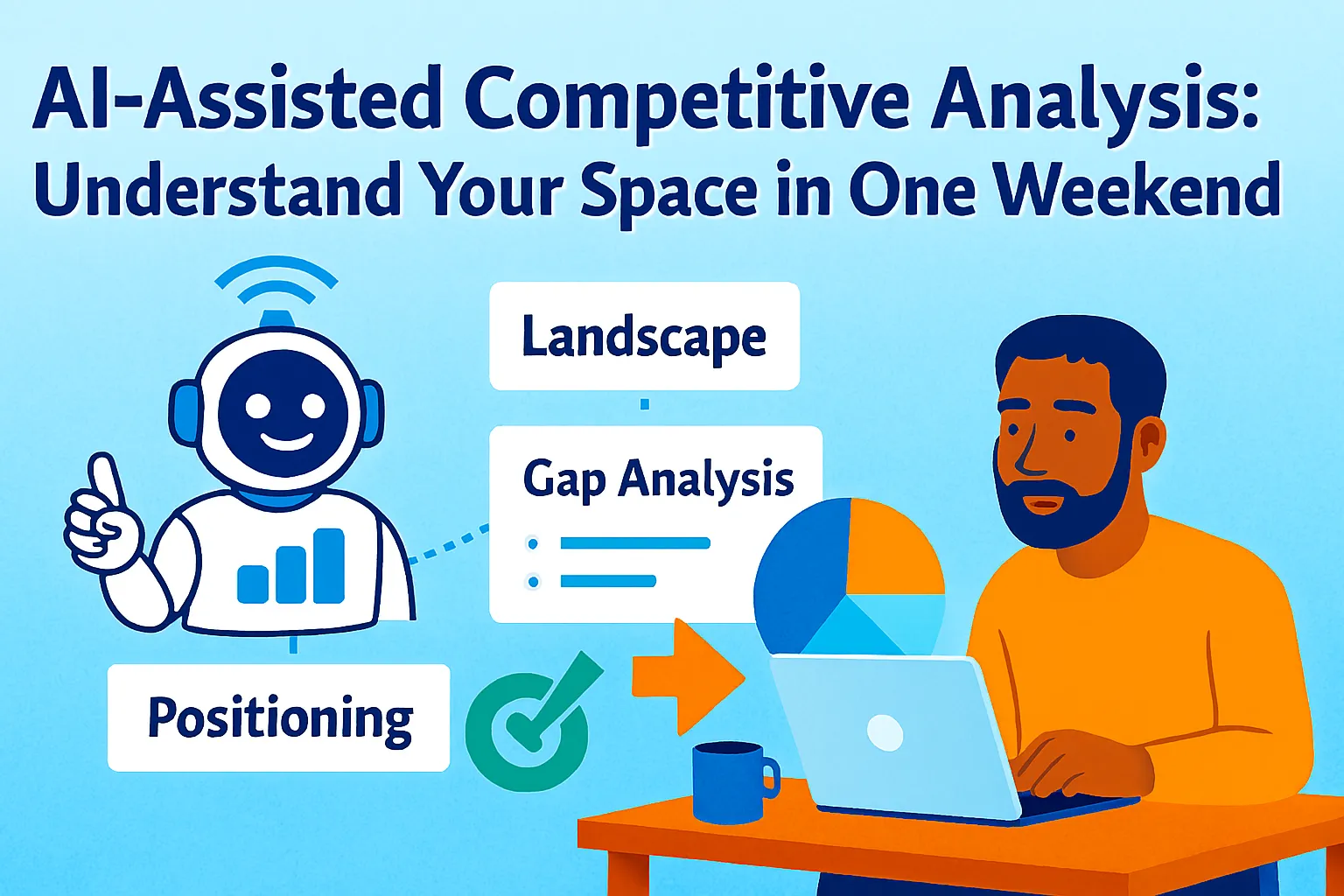 AI-Assisted Competitive Analysis: Understand Your Space in One Weekend

Landscape

Gap Analysis

Positioning